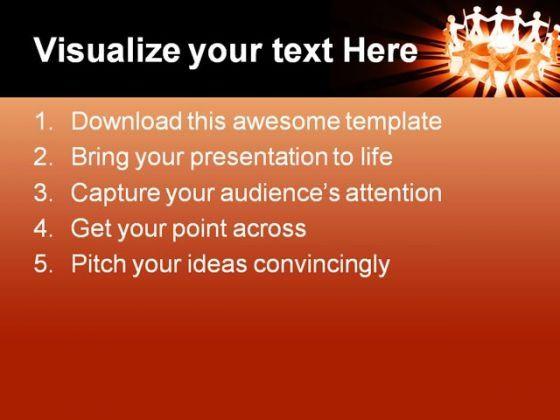 Visualize your text Here

1. Download this awesome template
2. Bring your presentation to life
3. Capture your audience's attention
4. Get your point across
5. Pitch your ideas convincingly